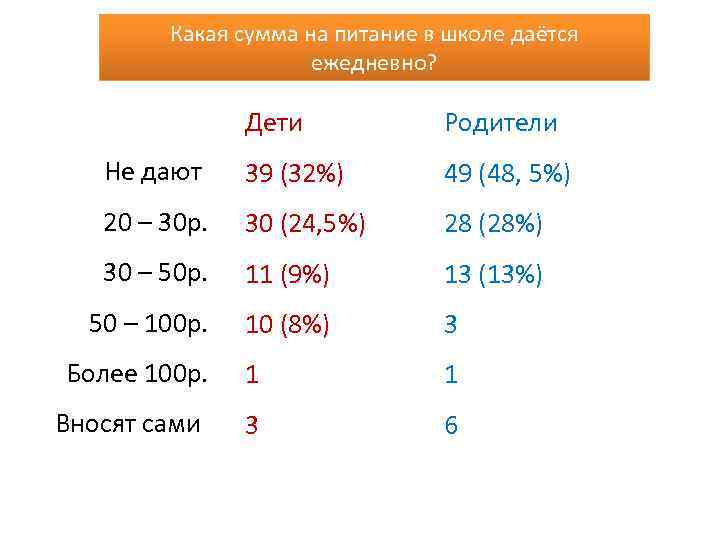 Какая сумма на питание в школе даётся ежедневно?

|  | Дети | Родители |
|---|---|---|
| Не дают | 39 (32%) | 49 (48, 5%) |
| 20 – 30р. | 30 (24,5%) | 28 (28%) |
| 30 – 50р. | 11 (9%) | 13 (13%) |
| 50 – 100р. | 10 (8%) | 3 |
| Более 100р. | 1 | 1 |
| Вносят сами | 3 | 6 |